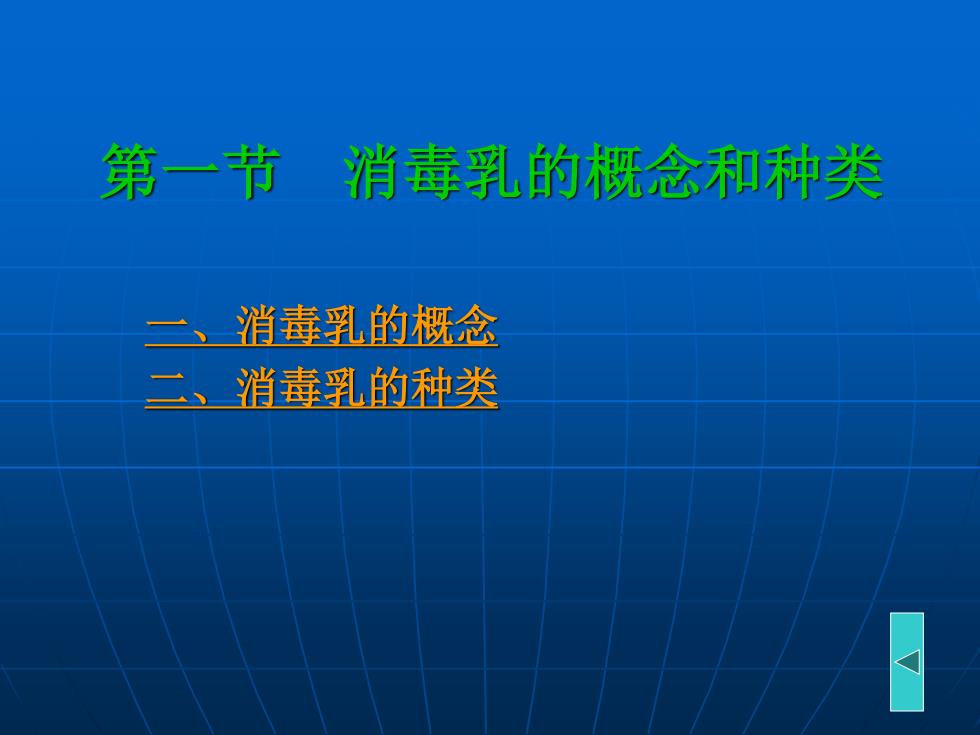 第一节　消毒乳的概念和种类

一、消毒乳的概念
二、消毒乳的种类